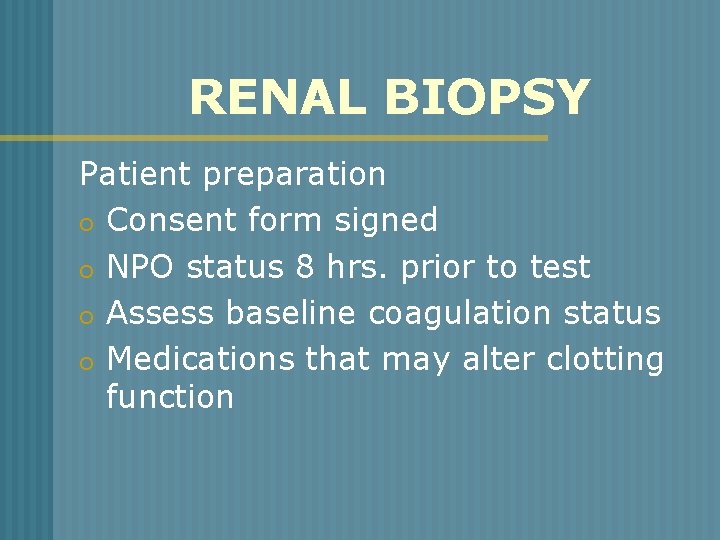 RENAL BIOPSY

Patient preparation
o Consent form signed
o NPO status 8 hrs. prior to test
o Assess baseline coagulation status
o Medications that may alter clotting function